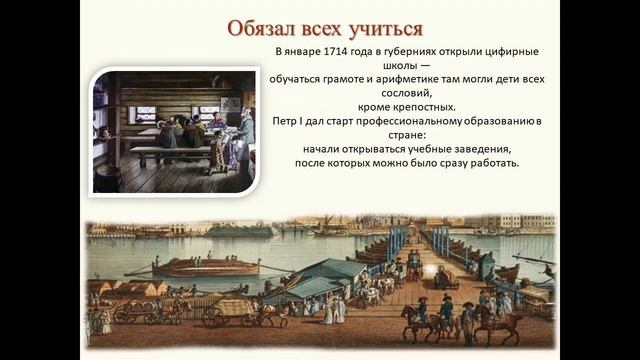 Обязал всех учиться

В январе 1714 года в губерниях открыли цифирные школы — обучаться грамоте и арифметике там могли дети всех сословий, кроме крепостных.
Петр I дал старт профессиональному образованию в стране: начали открываться учебные заведения, после которых можно было сразу работать.